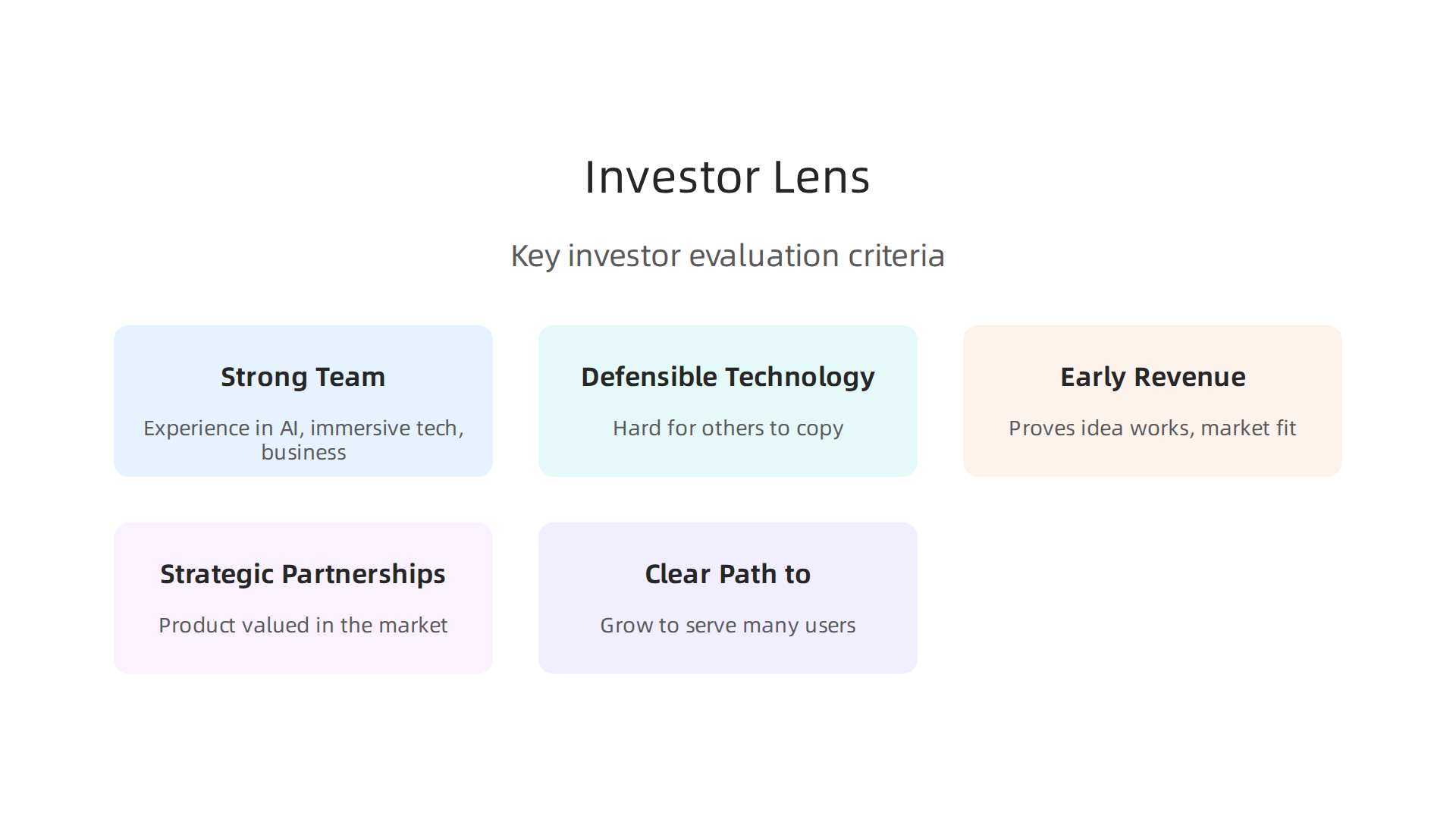 Investor Lens

Key investor evaluation criteria

Strong Team

Experience in AI, immersive tech, business

Defensible Technology

Hard for others to copy

Early Revenue

Proves idea works, market fit

Strategic Partnerships

Product valued in the market

Clear Path to

Grow to serve many users